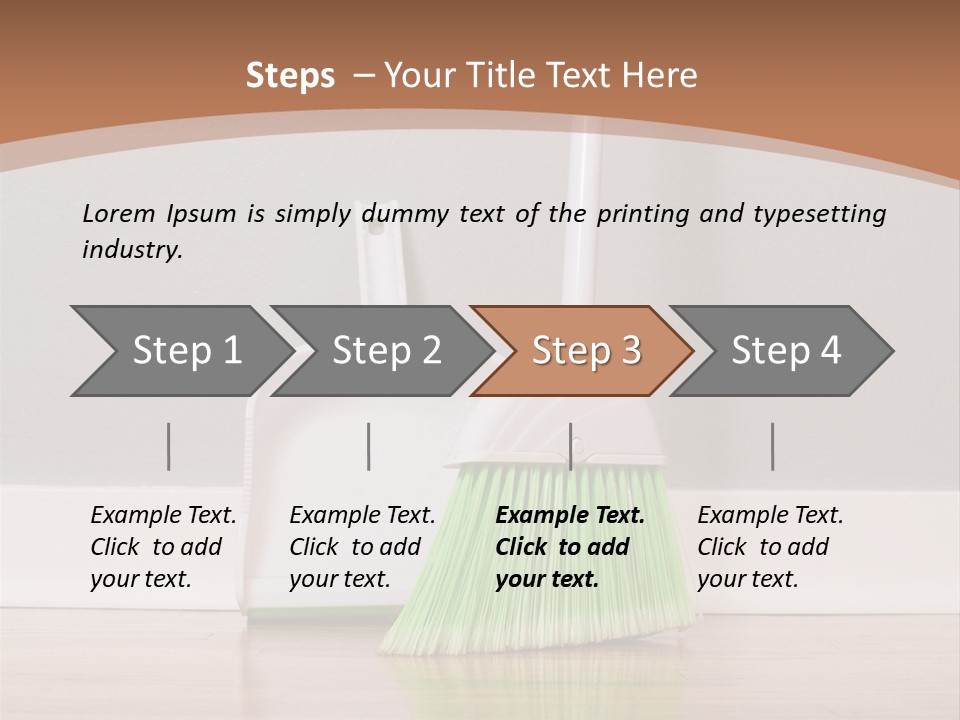 Steps – Your Title Text Here

Lorem Ipsum is simply dummy text of the printing and typesetting industry.

Step 1

Step 2

Step 3

Step 4

Example Text. Click to add your text.

Example Text. Click to add your text.

Example Text. Click to add your text.

Example Text. Click to add your text.